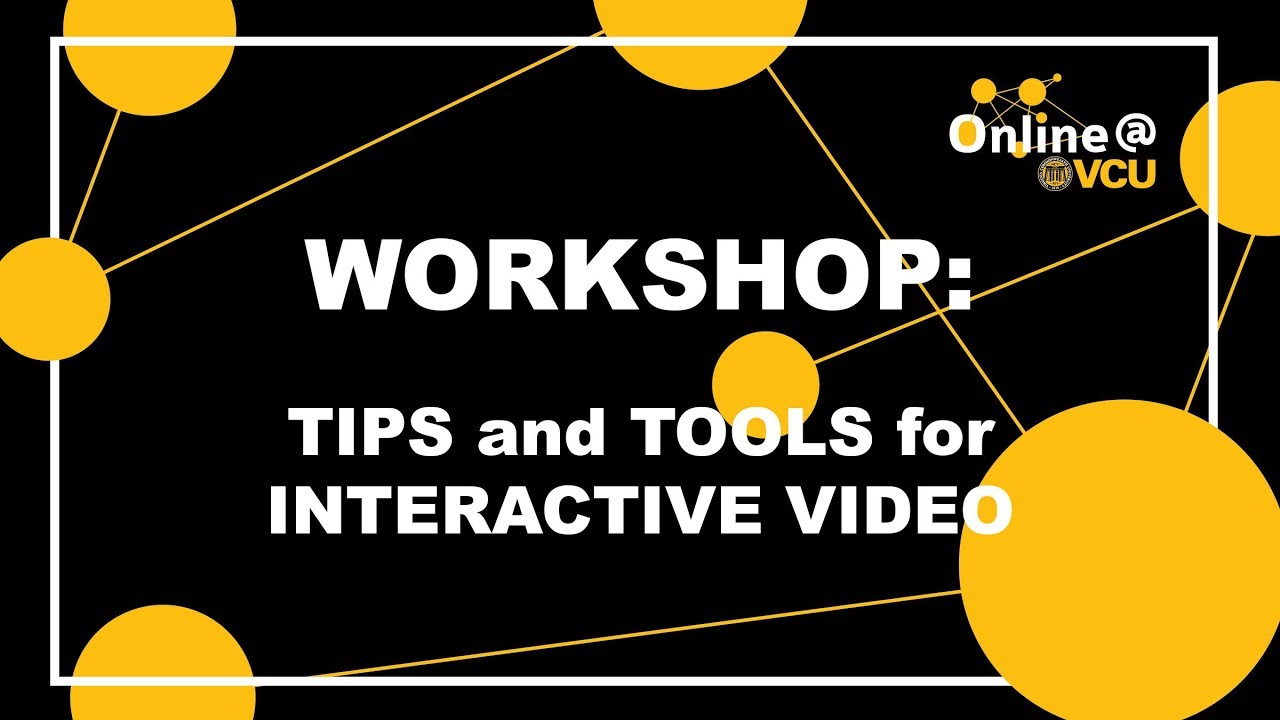 Online@
VCU

WORKSHOP:

TIPS and TOOLS for INTERACTIVE VIDEO